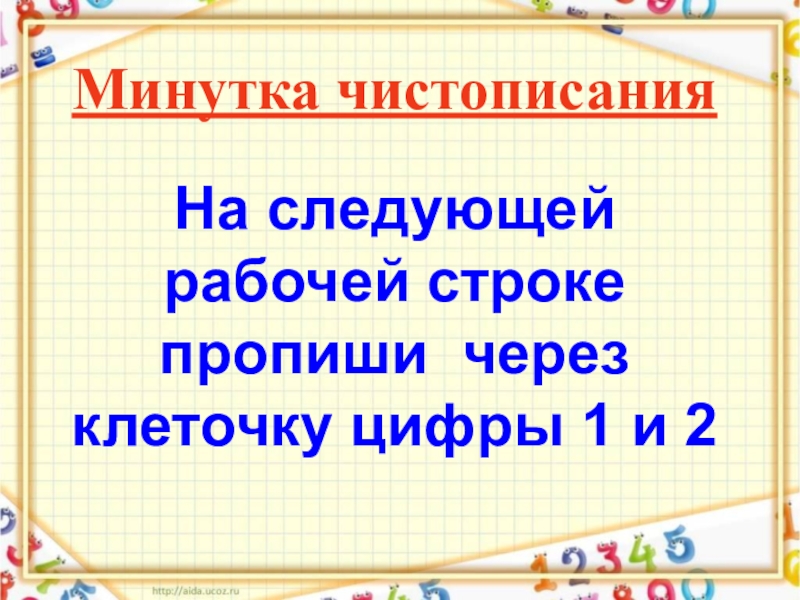 Минутка чистописания

На следующей рабочей строке пропиши через клеточку цифры 1 и 2

http://aida.ucoz.ru